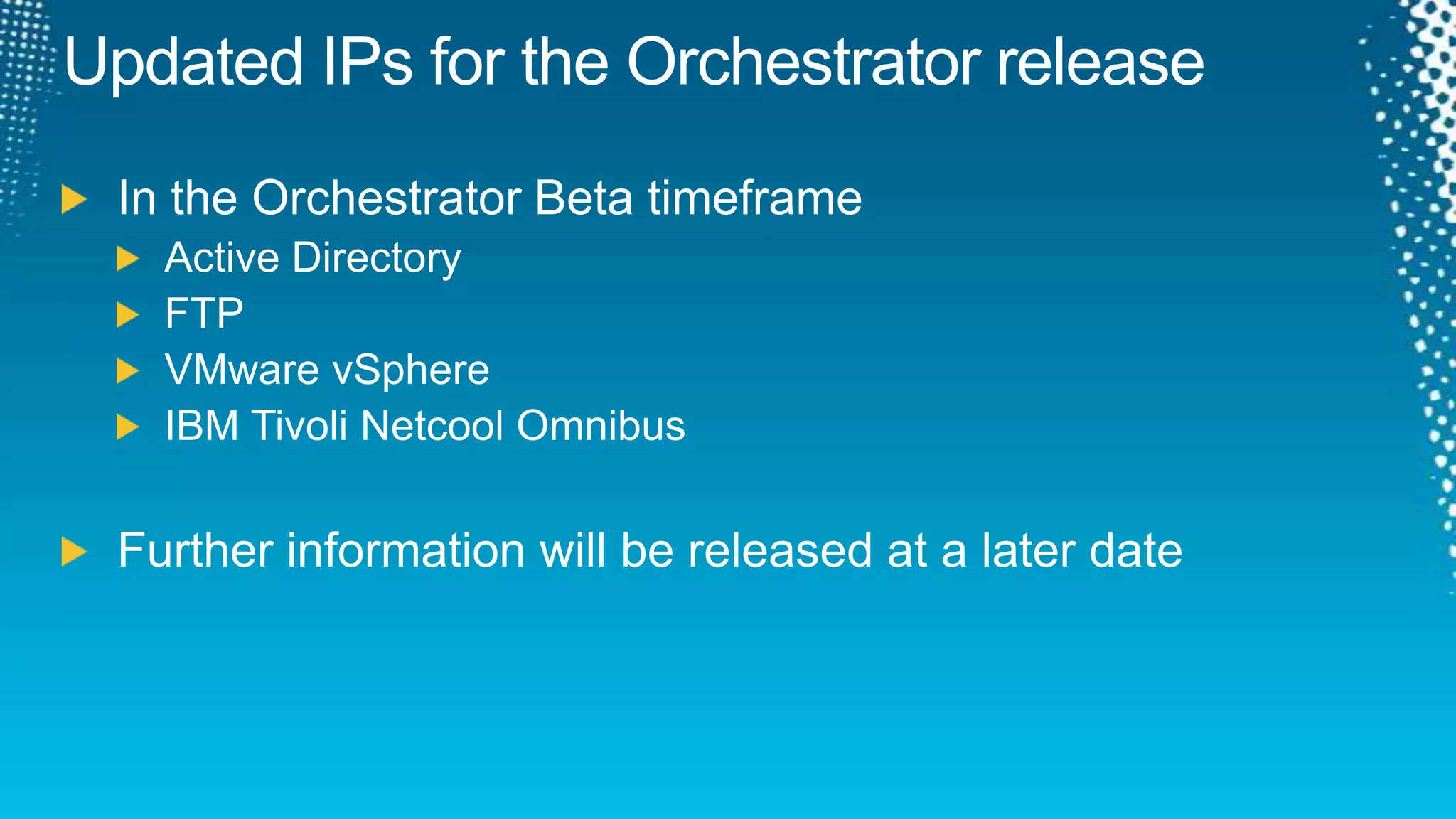 Updated IPs for the Orchestrator release

In the Orchestrator Beta timeframe
Active Directory
FTP
VMware vSphere
IBM Tivoli Netcool Omnibus

Further information will be released at a later date